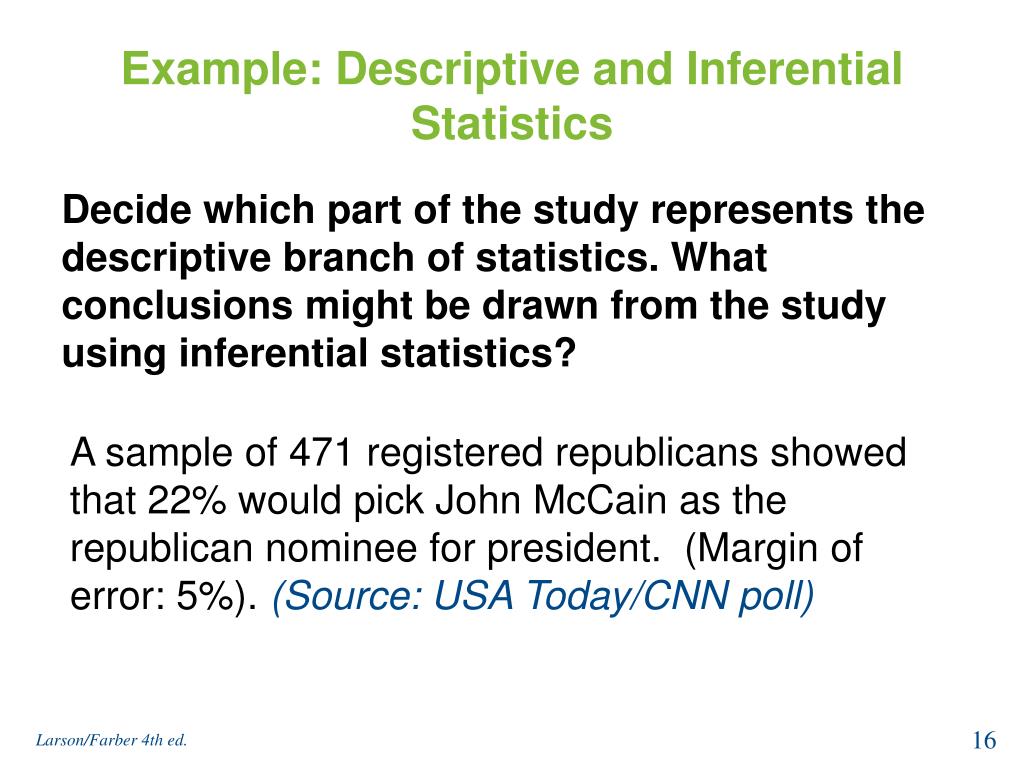 Example: Descriptive and Inferential Statistics

Decide which part of the study represents the descriptive branch of statistics. What conclusions might be drawn from the study using inferential statistics?

A sample of 471 registered republicans showed that 22% would pick John McCain as the republican nominee for president. (Margin of error: 5%). (Source: USA Today/CNN poll)

Larson/Farber 4th ed.

16